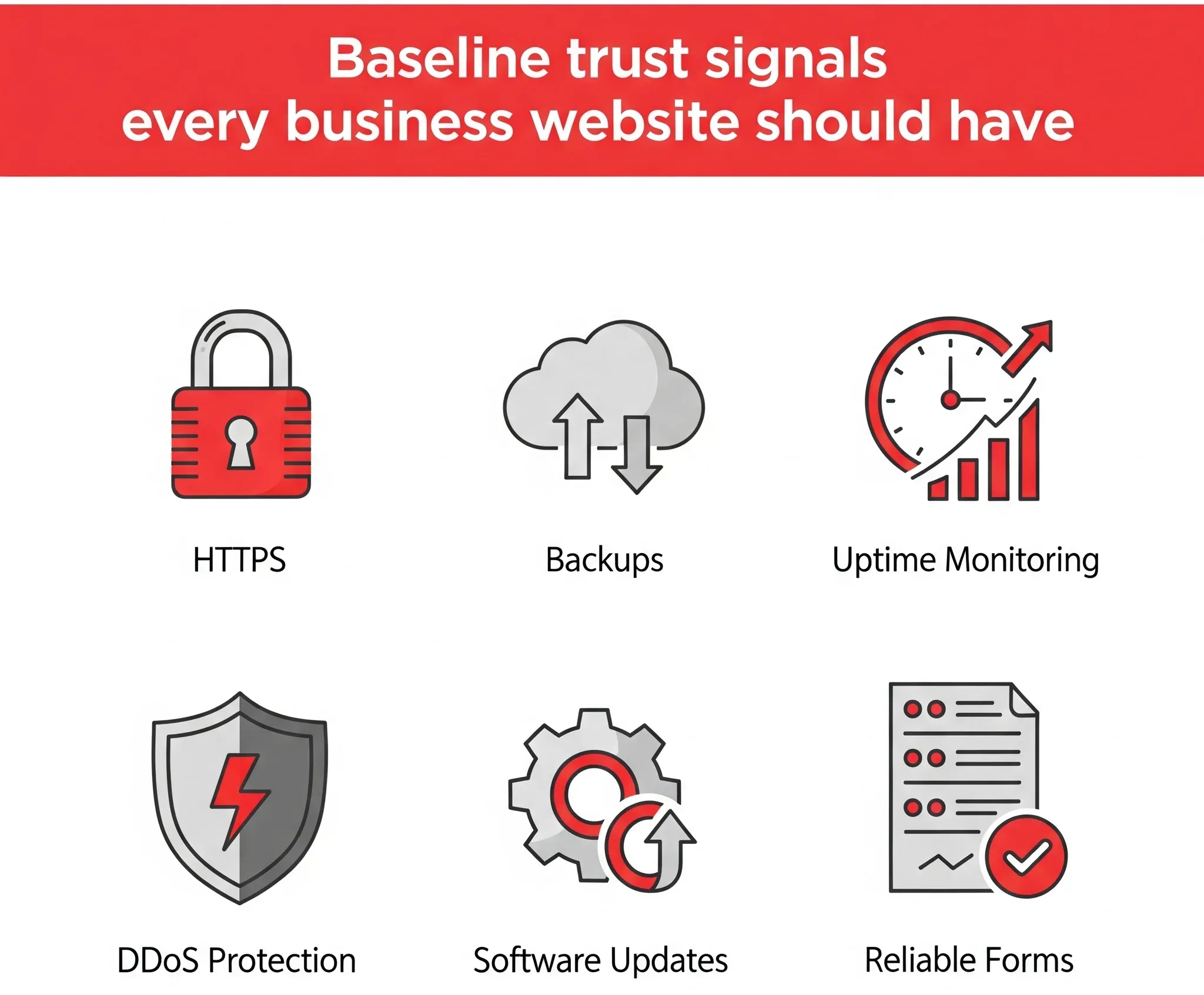 Baseline trust signals every business website should have

HTTPS

Backups

Uptime Monitoring

DDoS Protection

Software Updates

Reliable Forms